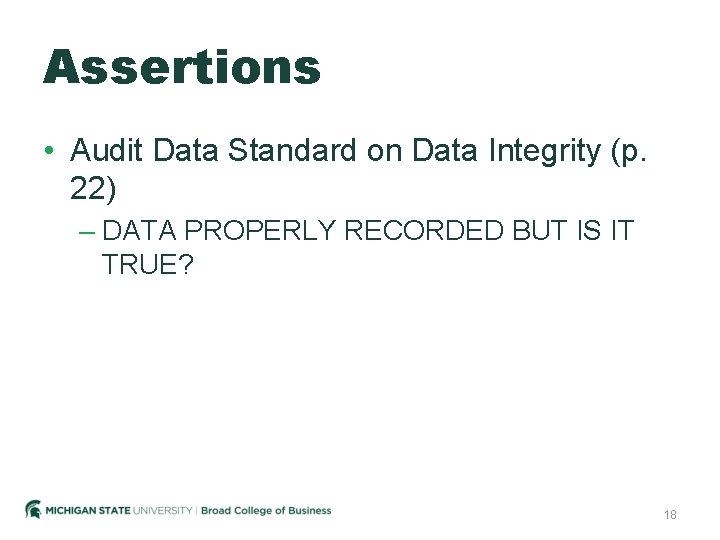 Assertions

• Audit Data Standard on Data Integrity (p. 22)

– DATA PROPERLY RECORDED BUT IS IT TRUE?

MICHIGAN STATE UNIVERSITY | Broad College of Business

18